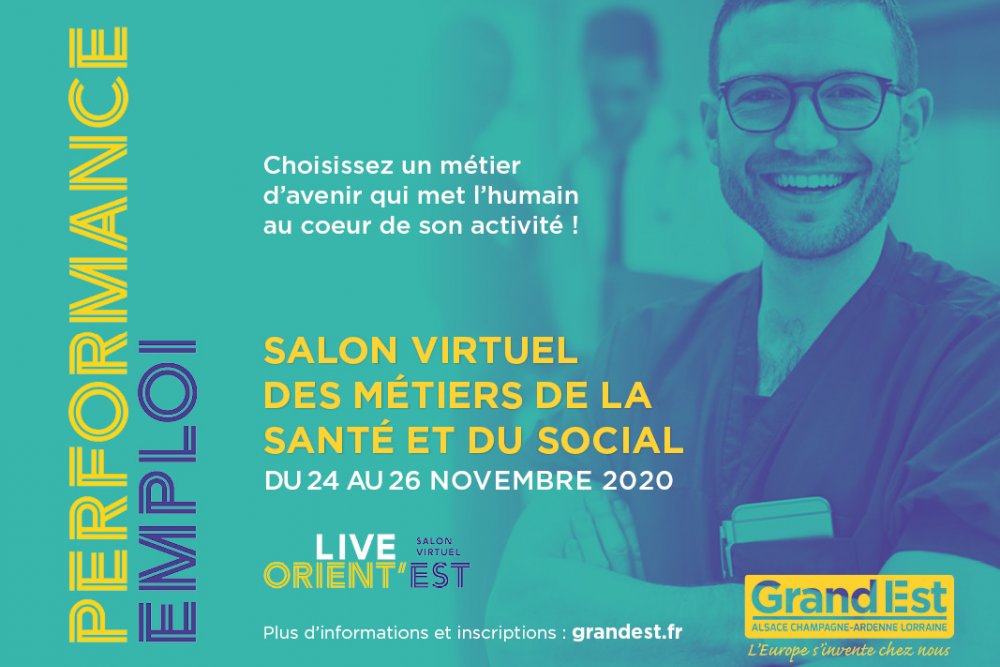 PERFORMANCE
EMPLOI

Choisissez un métier d'avenir qui met l'humain au coeur de son activité !

SALON VIRTUEL DES MÉTIERS DE LA SANTÉ ET DU SOCIAL
DU 24 AU 26 NOVEMBRE 2020

LIVE SALON VIRTUEL
ORIENT'EST

Plus d'informations et inscriptions : grandest.fr

Grand Est
ALSACE CHAMPAGNE-ARDENNE LORRAINE
L'Europe s'invente chez nous